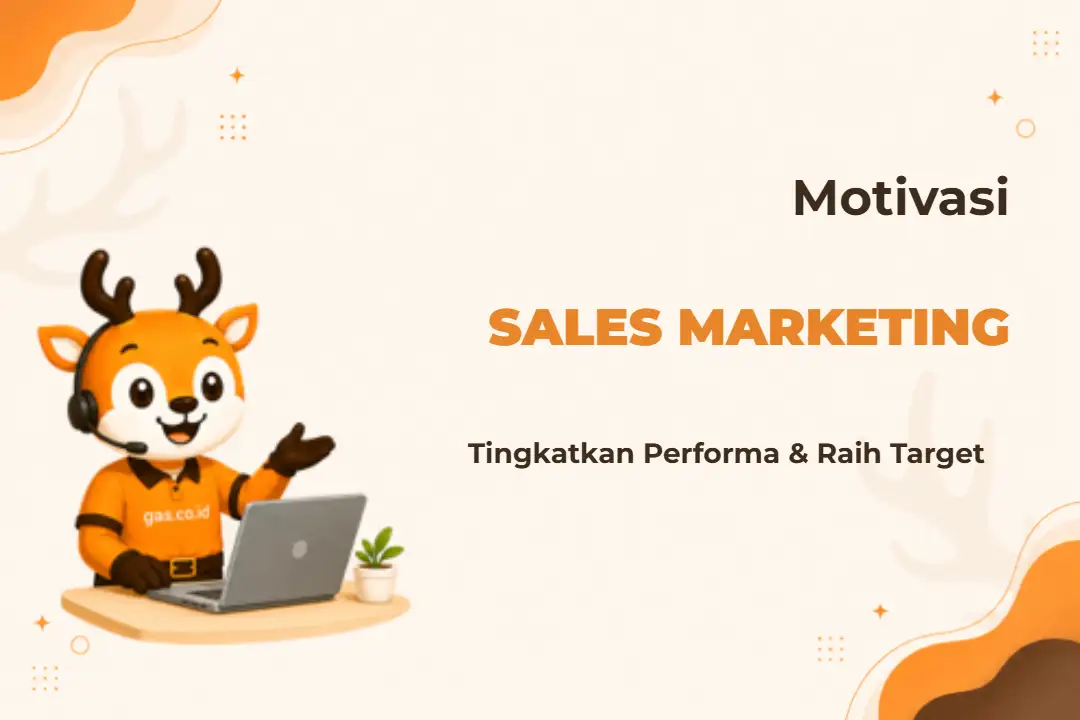 Motivasi

SALES MARKETING

Tingkatkan Performa & Raih Target

gas.co.id